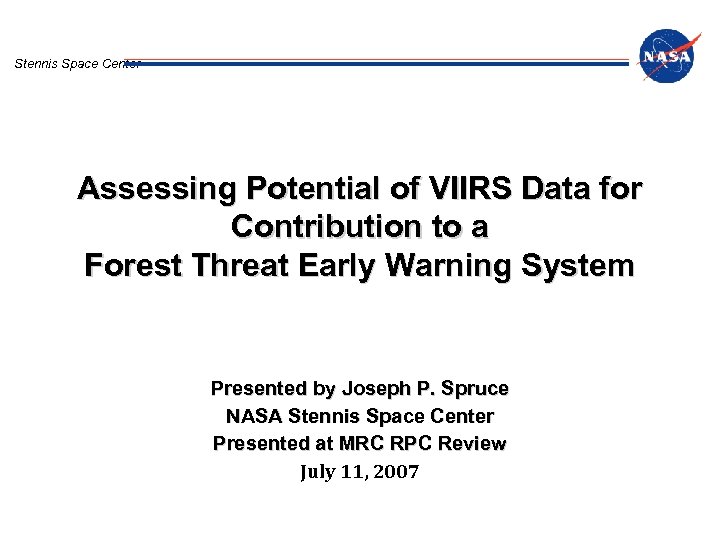 Stennis Space Center

NASA

Assessing Potential of VIIRS Data for Contribution to a Forest Threat Early Warning System

Presented by Joseph P. Spruce
NASA Stennis Space Center
Presented at MRC RPC Review
July 11, 2007